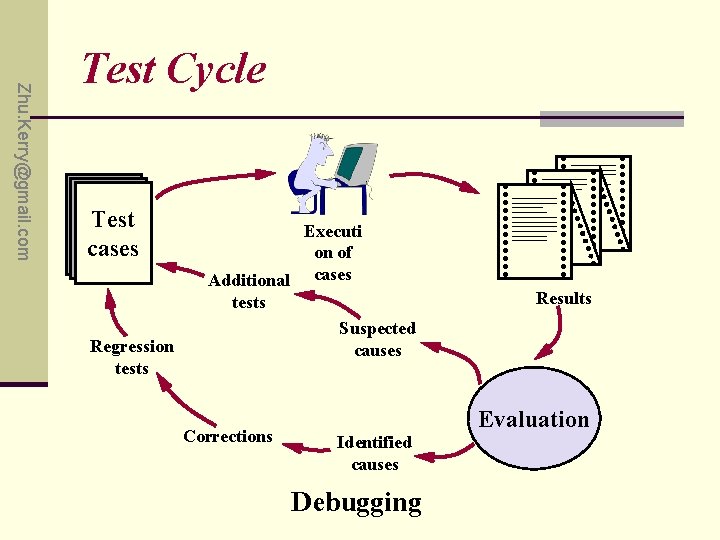 Zhu.Kerry@gmail.com

Test Cycle

Test cases

Executi on of cases

Results

Additional tests

Suspected causes

Regression tests

Evaluation

Corrections

Identified causes

Debugging